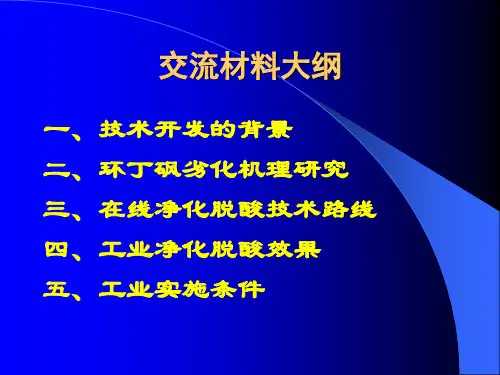 交流材料大纲

一、技术开发的背景

二、环丁砜劣化机理研究

三、在线净化脱酸技术路线

四、工业净化脱酸效果

五、工业实施条件